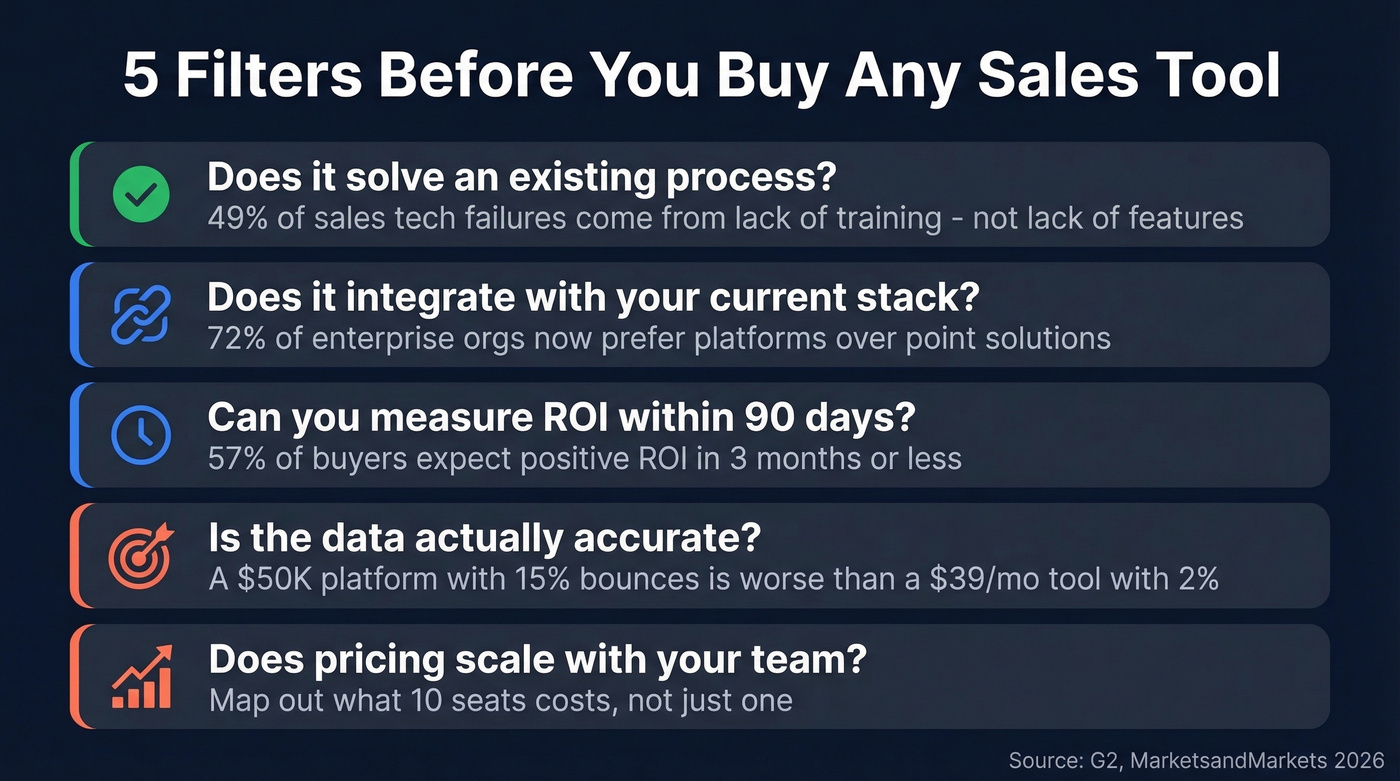 5 Filters Before You Buy Any Sales Tool

Does it solve an existing process?
49% of sales tech failures come from lack of training - not lack of features

Does it integrate with your current stack?
72% of enterprise orgs now prefer platforms over point solutions

Can you measure ROI within 90 days?
57% of buyers expect positive ROI in 3 months or less

Is the data actually accurate?
A \$50K platform with 15% bounces is worse than a \$39/mo tool with 2%

Does pricing scale with your team?
Map out what 10 seats costs, not just one

Source: G2, MarketsandMarkets 2026